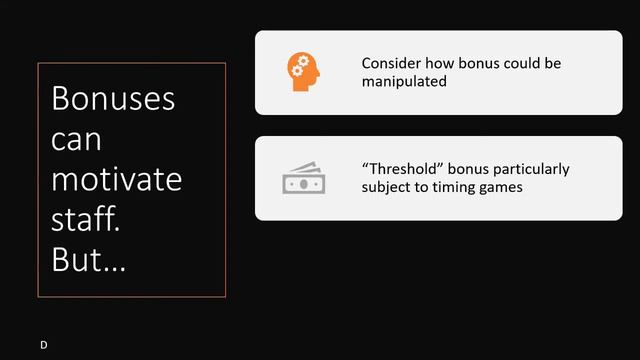 Bonuses can motivate staff. But…

Consider how bonus could be manipulated

“Threshold” bonus particularly subject to timing games

D